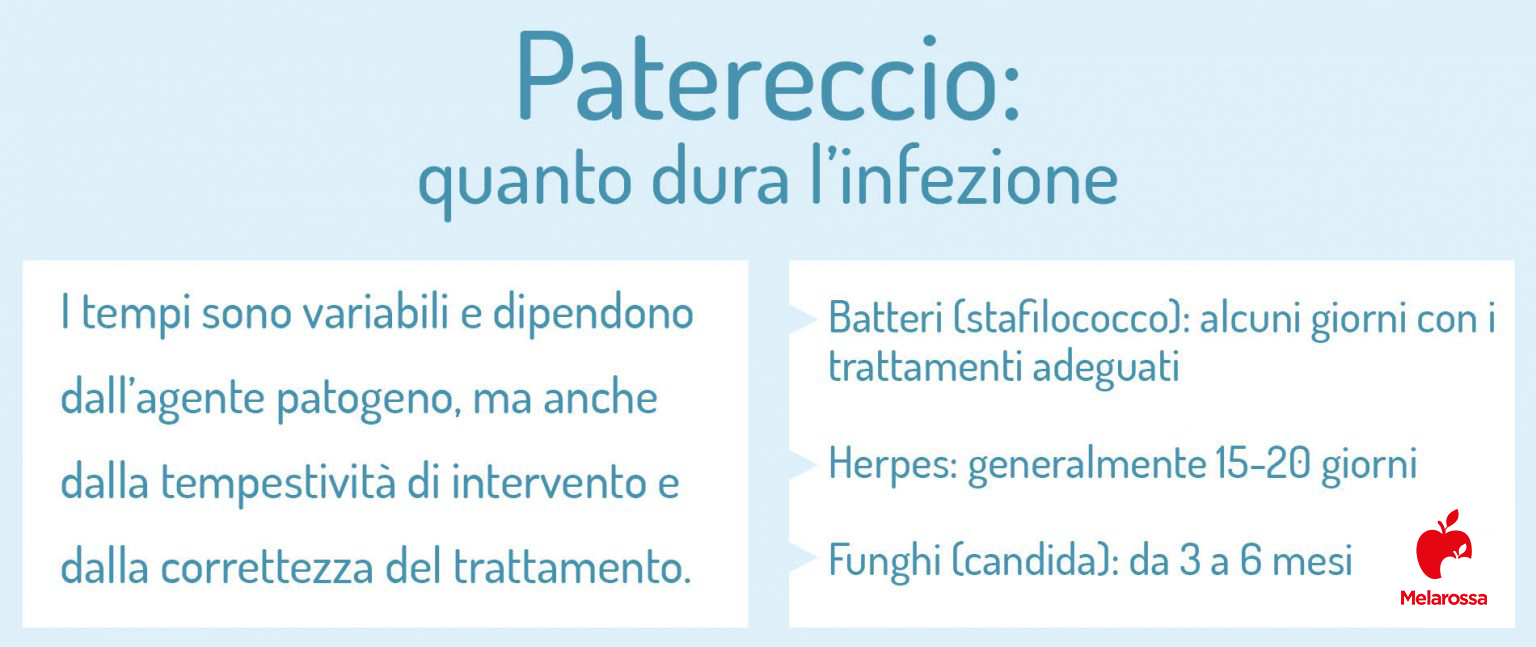 Patereccio:
quanto dura l'infezione

I tempi sono variabili e dipendono dall'agente patogeno, ma anche dalla tempestività di intervento e dalla correttezza del trattamento.

Batteri (stafilococco): alcuni giorni con i trattamenti adeguati

Herpes: generalmente 15-20 giorni

Funghi (candida): da 3 a 6 mesi

Melarossa